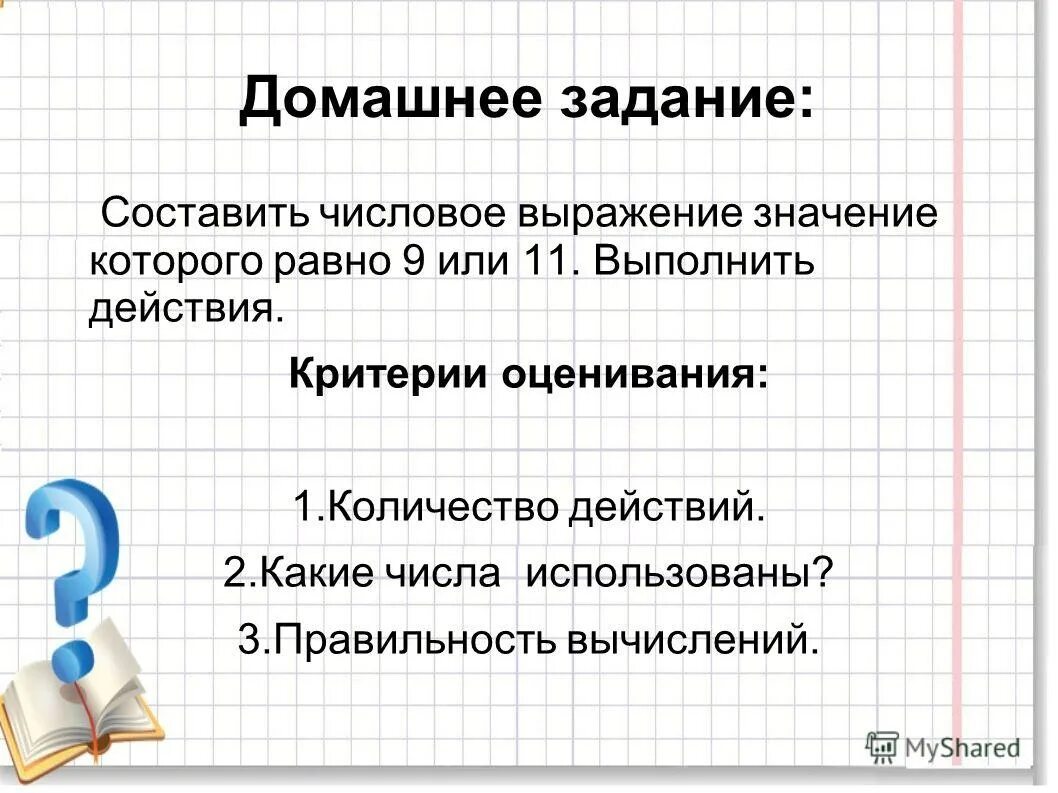 Домашнее задание:

Составить числовое выражение значение которого равно 9 или 11. Выполнить действия.

Критерии оценивания:

1.Количество действий.

2.Какие числа использованы?

3.Правильность вычислений.

MyShared